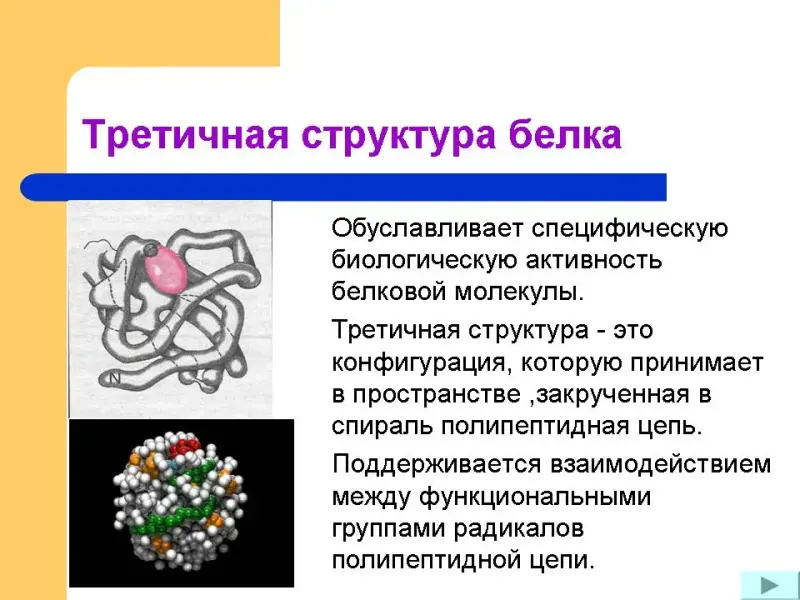 Третичная структура белка

N

Обуславливает специфическую биологическую активность белковой молекулы.

Третичная структура - это конфигурация, которую принимает в пространстве ,закрученная в спираль полипептидная цепь.

Поддерживается взаимодействием между функциональными группами радикалов полипептидной цепи.